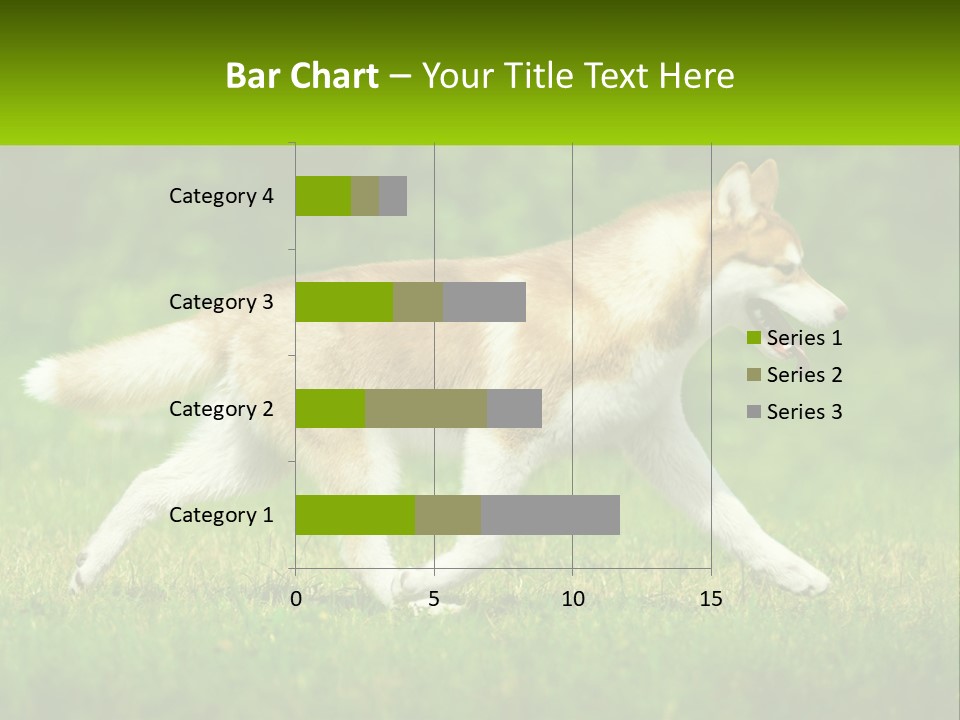 Bar Chart – Your Title Text Here

Category 4
Category 3
Category 2
Category 1

0
5
10
15

Series 1
Series 2
Series 3